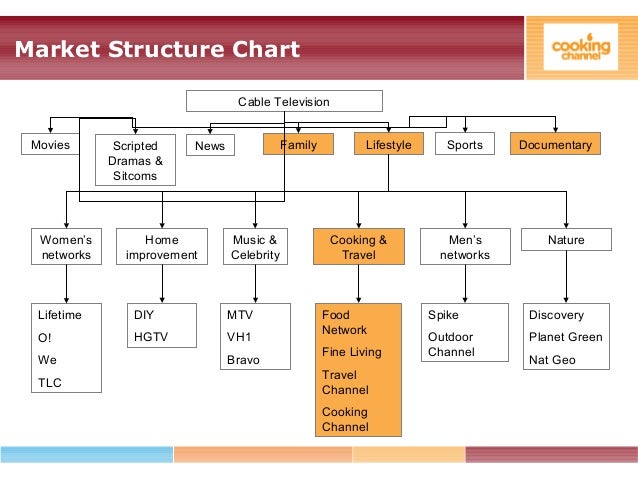 Market Structure Chart

cooking channel

Cable Television

Movies

Scripted Dramas & Sitcoms

News

Family

Lifestyle

Sports

Documentary

Women's networks

Home improvement

Music & Celebrity

Cooking & Travel

Men's networks

Nature

Lifetime

O!

We

TLC

DIY

HGTV

MTV

VH1

Bravo

Food Network

Fine Living

Travel Channel

Cooking Channel

Spike

Outdoor Channel

Discovery

Planet Green

Nat Geo